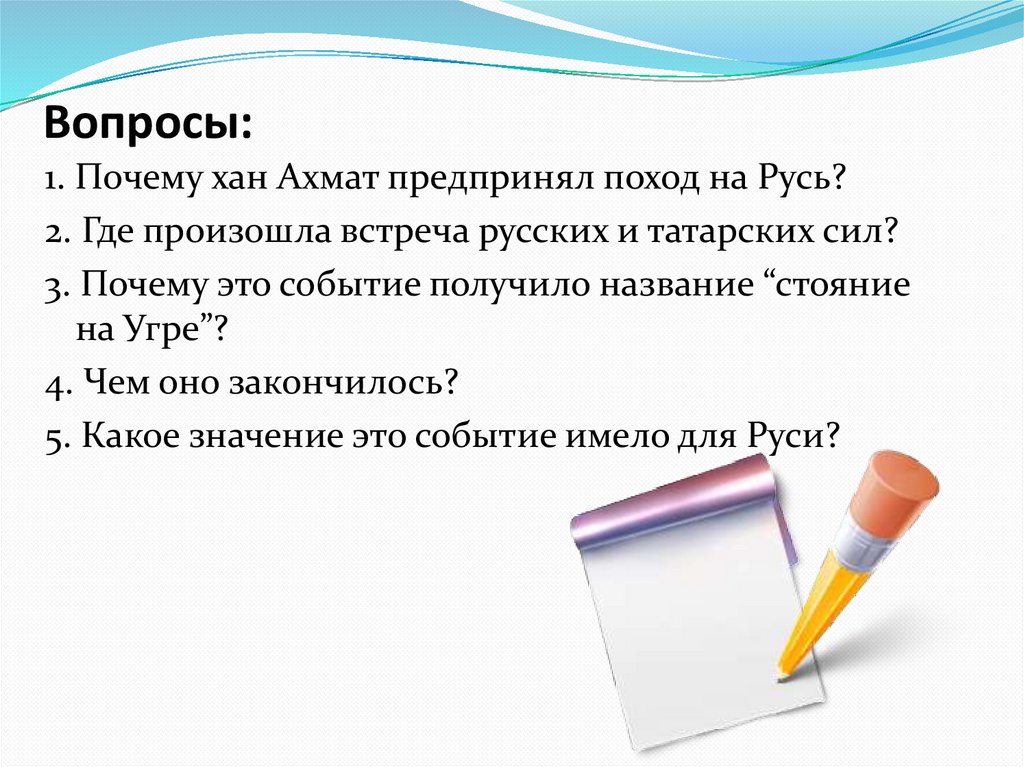 Вопросы:

1. Почему хан Ахмат предпринял поход на Русь?

2. Где произошла встреча русских и татарских сил?

3. Почему это событие получило название “стояние на Угре”?

4. Чем оно закончилось?

5. Какое значение это событие имело для Руси?